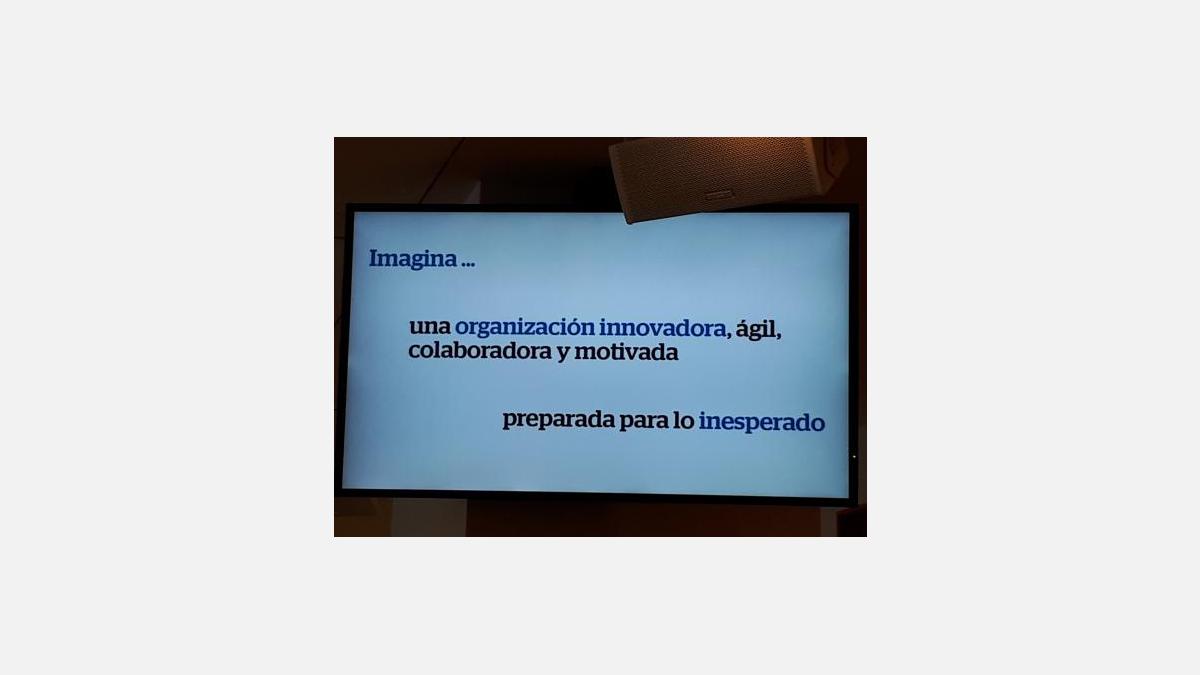 Imagina ...

una organización innovadora, ágil, colaboradora y motivada

preparada para lo inesperado